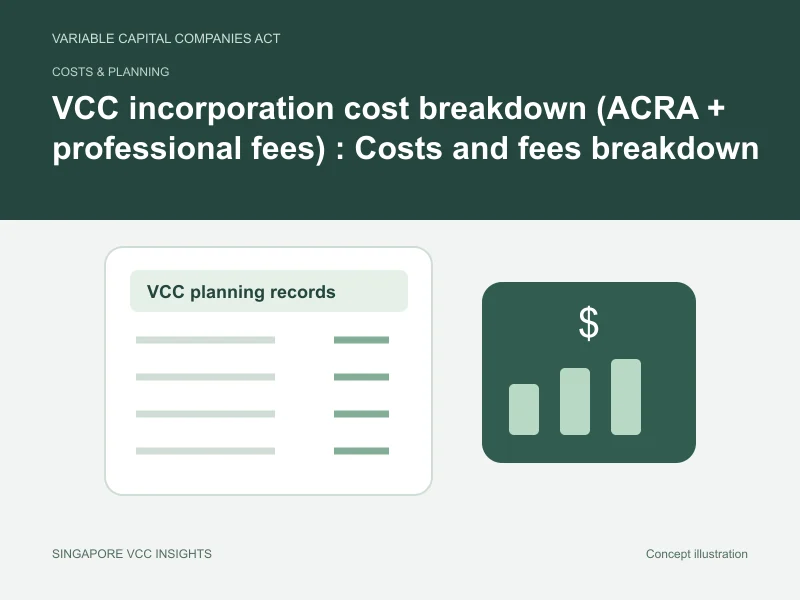 VARIABLE CAPITAL COMPANIES ACT

COSTS & PLANNING

VCC incorporation cost breakdown (ACRA + professional fees) : Costs and fees breakdown

VCC planning records

$

SINGAPORE VCC INSIGHTS

Concept illustration